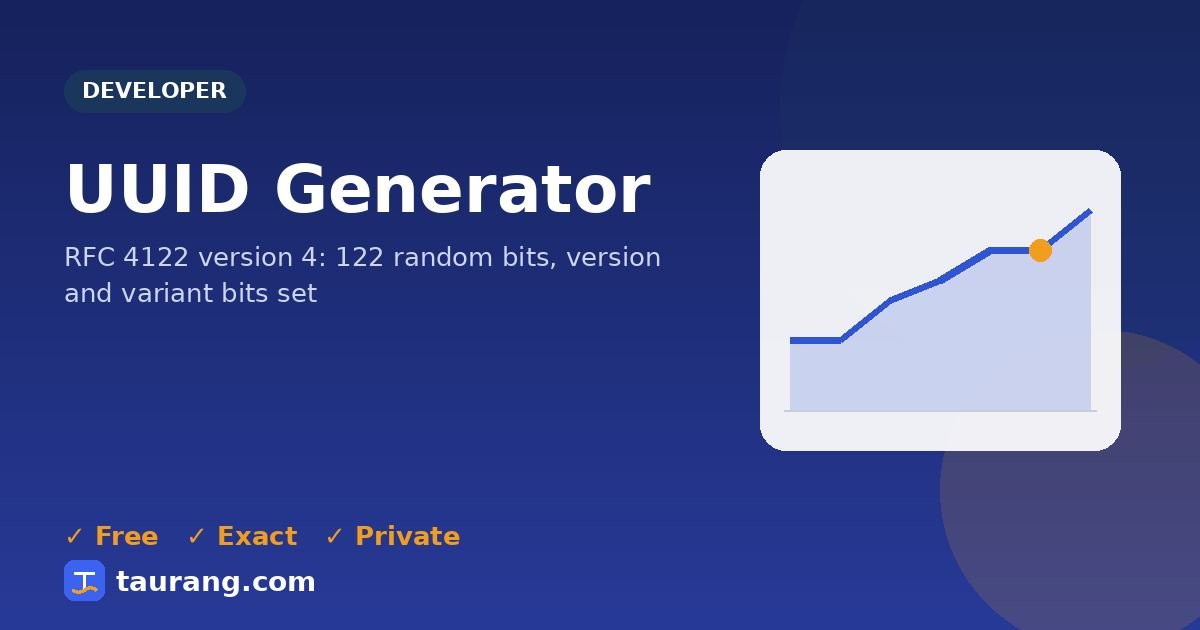 DEVELOPER

UUID Generator

RFC 4122 version 4: 122 random bits, version and variant bits set

✓ Free ✓ Exact ✓ Private

taurang.com